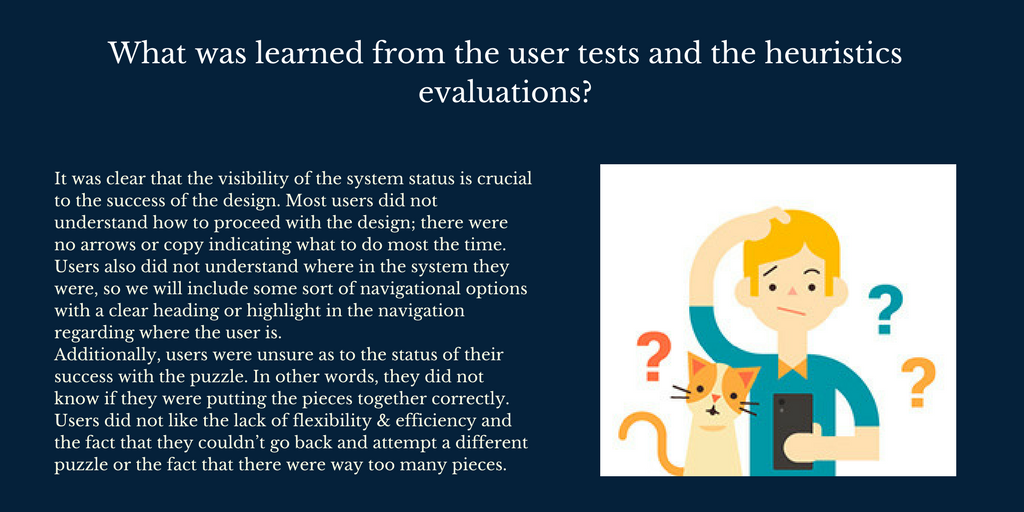 What was learned from the user tests and the heuristics evaluations?

It was clear that the visibility of the system status is crucial to the success of the design. Most users did not understand how to proceed with the design; there were no arrows or copy indicating what to do most the time. Users also did not understand where in the system they were, so we will include some sort of navigational options with a clear heading or highlight in the navigation regarding where the user is.
Additionally, users were unsure as to the status of their success with the puzzle. In other words, they did not know if they were putting the pieces together correctly. Users did not like the lack of flexibility & efficiency and the fact that they couldn't go back and attempt a different puzzle or the fact that there were way too many pieces.

?
?
?